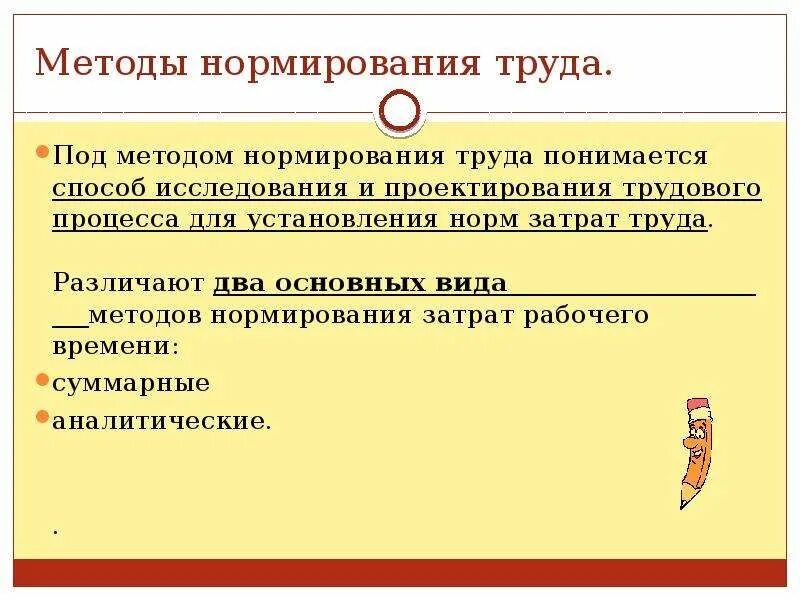 Методы нормирования труда.

Под методом нормирования труда понимается способ исследования и проектирования трудового процесса для установления норм затрат труда.

Различают два основных вида методов нормирования затрат рабочего времени:

суммарные

аналитические.

.